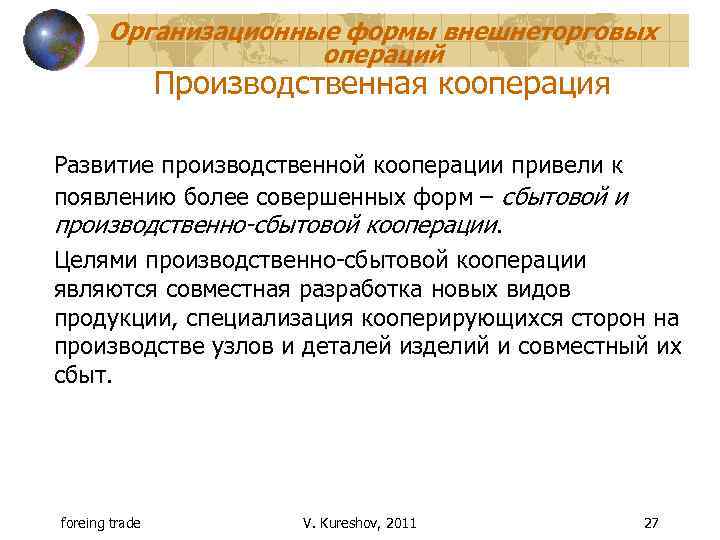 Организационные формы внешнеторговых операций
Производственная кооперация

Развитие производственной кооперации привели к появлению более совершенных форм – сбытовой и производственно-сбытовой кооперации.

Целями производственно-сбытовой кооперации являются совместная разработка новых видов продукции, специализация кооперирующихся сторон на производстве узлов и деталей изделий и совместный их сбыт.

foreing trade
V. Kureshov, 2011
27